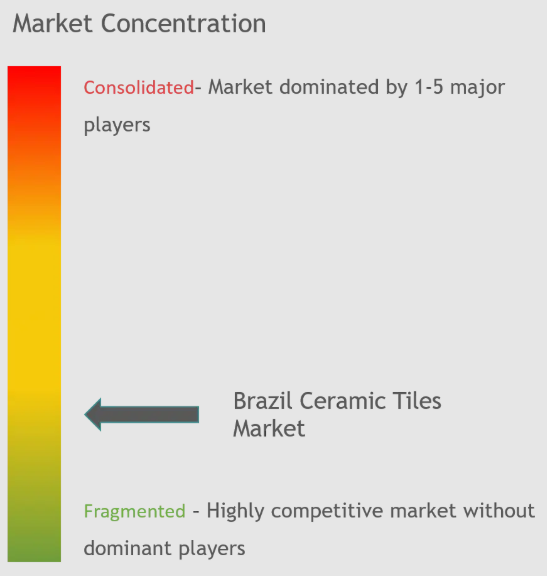 Market Concentration

Consolidated- Market dominated by 1-5 major players

Brazil Ceramic Tiles Market

Fragmented - Highly competitive market without dominant players